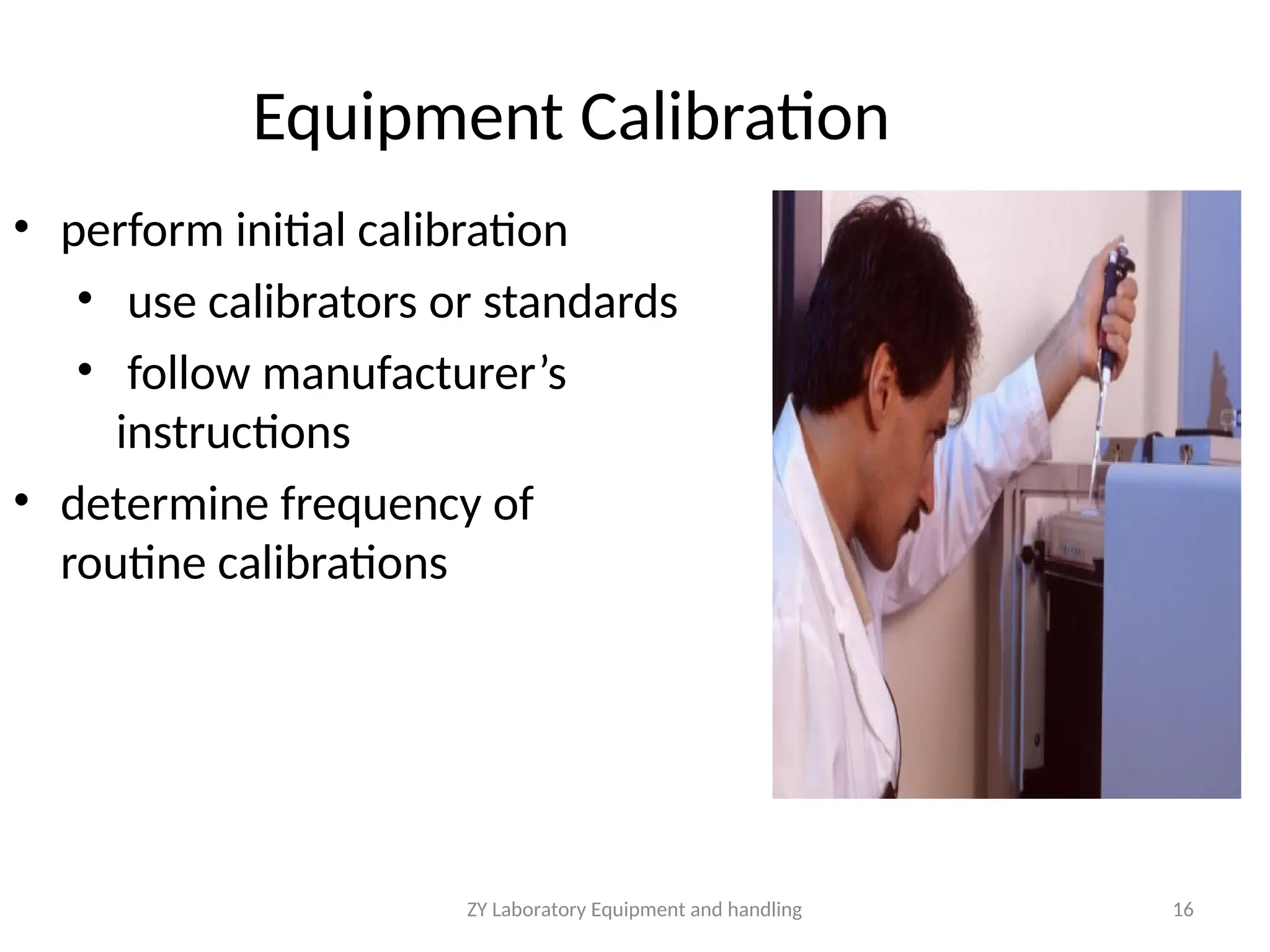 Equipment Calibration

• perform initial calibration
  • use calibrators or standards
  • follow manufacturer’s instructions
• determine frequency of routine calibrations

ZY Laboratory Equipment and handling

16